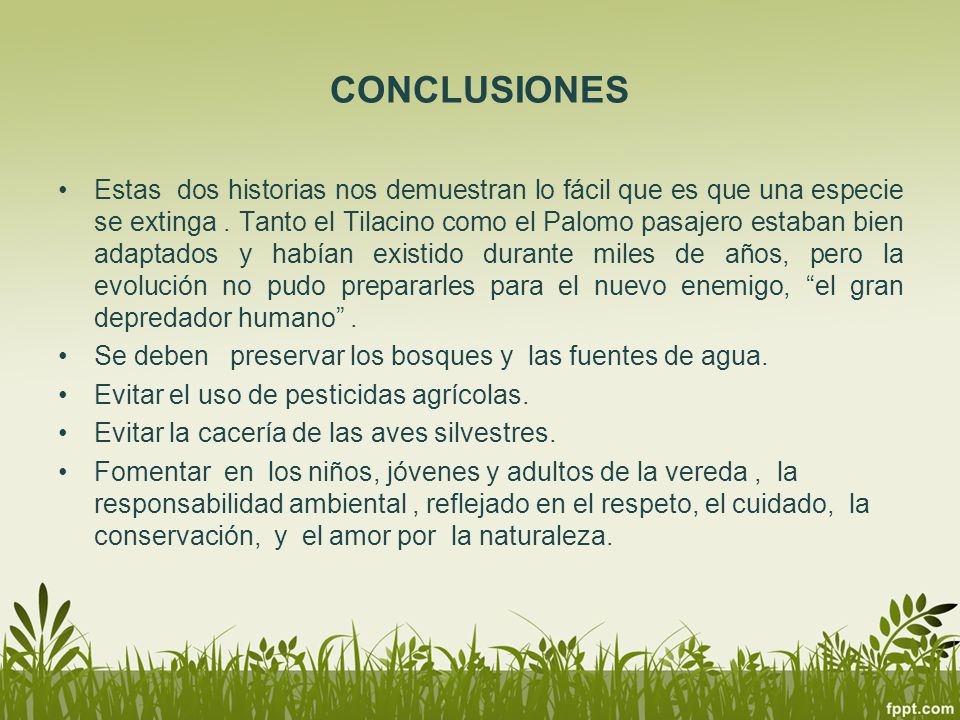 CONCLUSIONES

• Estas dos historias nos demuestran lo fácil que es que una especie se extinga . Tanto el Tilacino como el Palomo pasajero estaban bien adaptados y habían existido durante miles de años, pero la evolución no pudo prepararles para el nuevo enemigo, “el gran depredador humano” .
• Se deben preservar los bosques y las fuentes de agua.
• Evitar el uso de pesticidas agrícolas.
• Evitar la cacería de las aves silvestres.
• Fomentar en los niños, jóvenes y adultos de la vereda , la responsabilidad ambiental , reflejado en el respeto, el cuidado, la conservación, y el amor por la naturaleza.

fppt.com